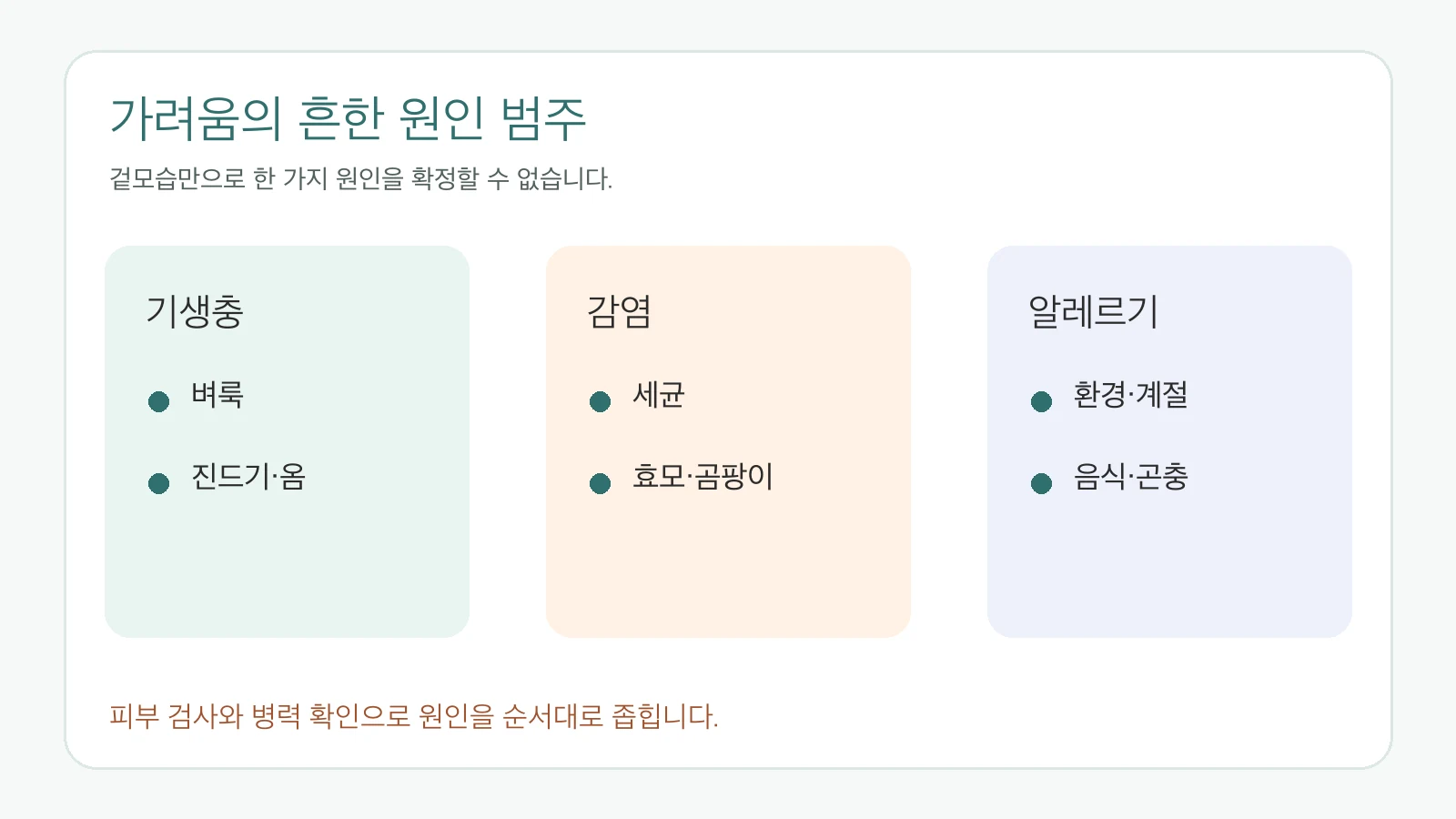 가려움의 흔한 원인 범주

겉모습만으로 한 가지 원인을 확정할 수 없습니다.

기생충

벼룩

진드기·옴

감염

세균

효모·곰팡이

알레르기

환경·계절

음식·곤충

피부 검사와 병력 확인으로 원인을 순서대로 좁힙니다.